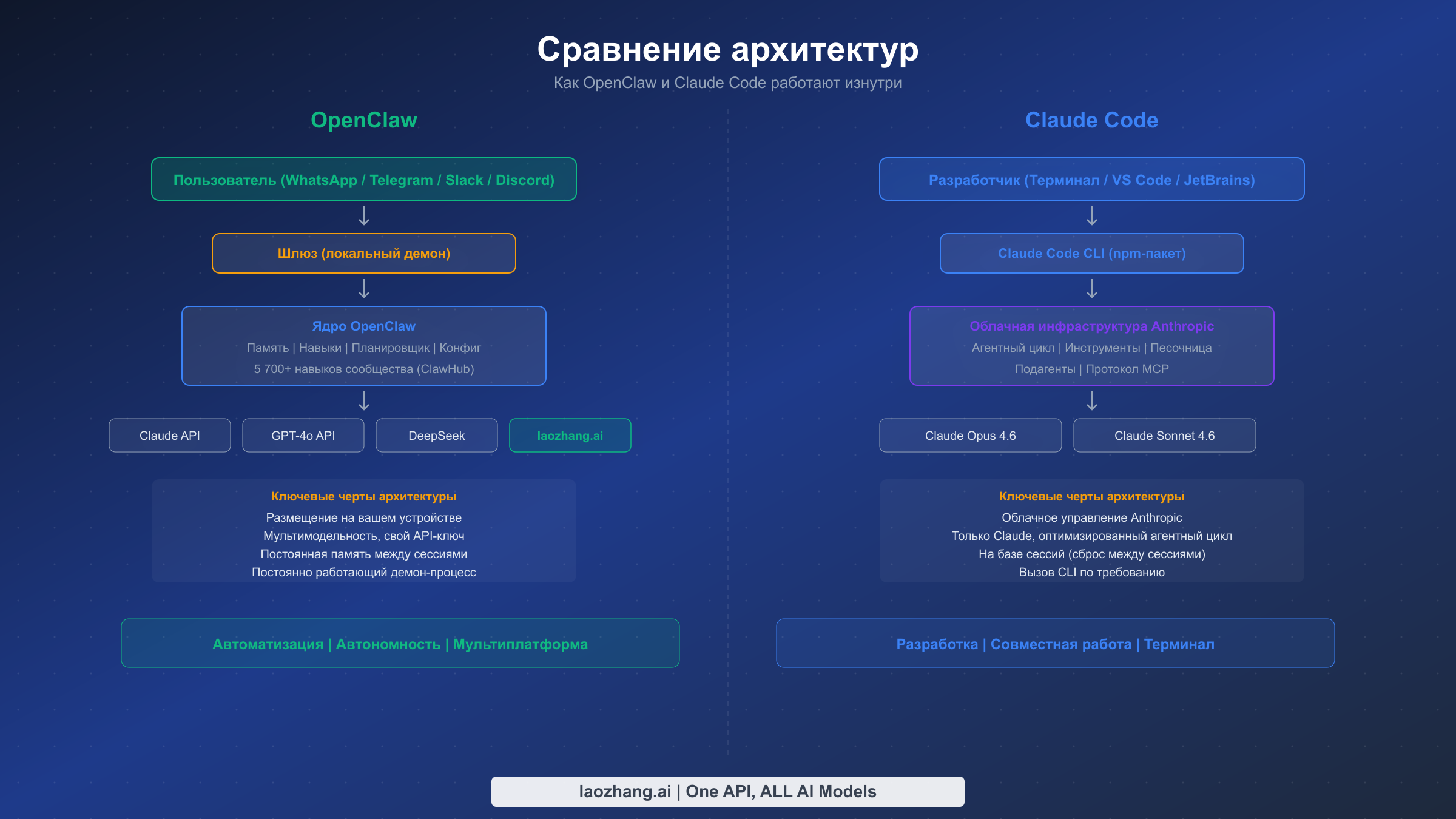 Сравнение архитектур
Как OpenClaw и Claude Code работают изнутри

OpenClaw

Пользователь (WhatsApp / Telegram / Slack / Discord)

Шлюз (локальный демон)

Ядро OpenClaw
Память | Навыки | Планировщик | Конфиг
5 700+ навыков сообщества (ClawHub)

Claude API
GPT-4o API
DeepSeek
laozhang.ai

Ключевые черты архитектуры
Размещение на вашем устройстве
Мультимодельность, свой API-ключ
Постоянная память между сессиями
Постоянно работающий демон-процесс

Автоматизация | Автономность | Мультиплатформа

Claude Code

Разработчик (Терминал / VS Code / JetBrains)

Claude Code CLI (npm-пакет)

Облачная инфраструктура Anthropic
Агентный цикл | Инструменты | Песочница
Подагенты | Протокол MCP

Claude Opus 4.6
Claude Sonnet 4.6

Ключевые черты архитектуры
Облачное управление Anthropic
Только Claude, оптимизированный агентный цикл
На базе сессий (сброс между сессиями)
Вызов CLI по требованию

Разработка | Совместная работа | Терминал

laozhang.ai | One API, ALL AI Models